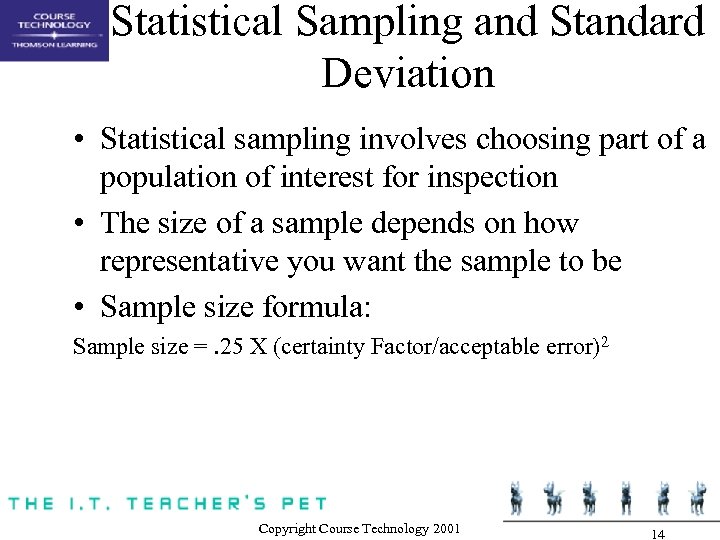 COURSE TECHNOLOGY
THOMSON LEARNING

Statistical Sampling and Standard Deviation

• Statistical sampling involves choosing part of a population of interest for inspection
• The size of a sample depends on how representative you want the sample to be
• Sample size formula:

Sample size = .25 X (certainty Factor/acceptable error)$^2$

THE I.T. TEACHER'S PET

Copyright Course Technology 2001

14